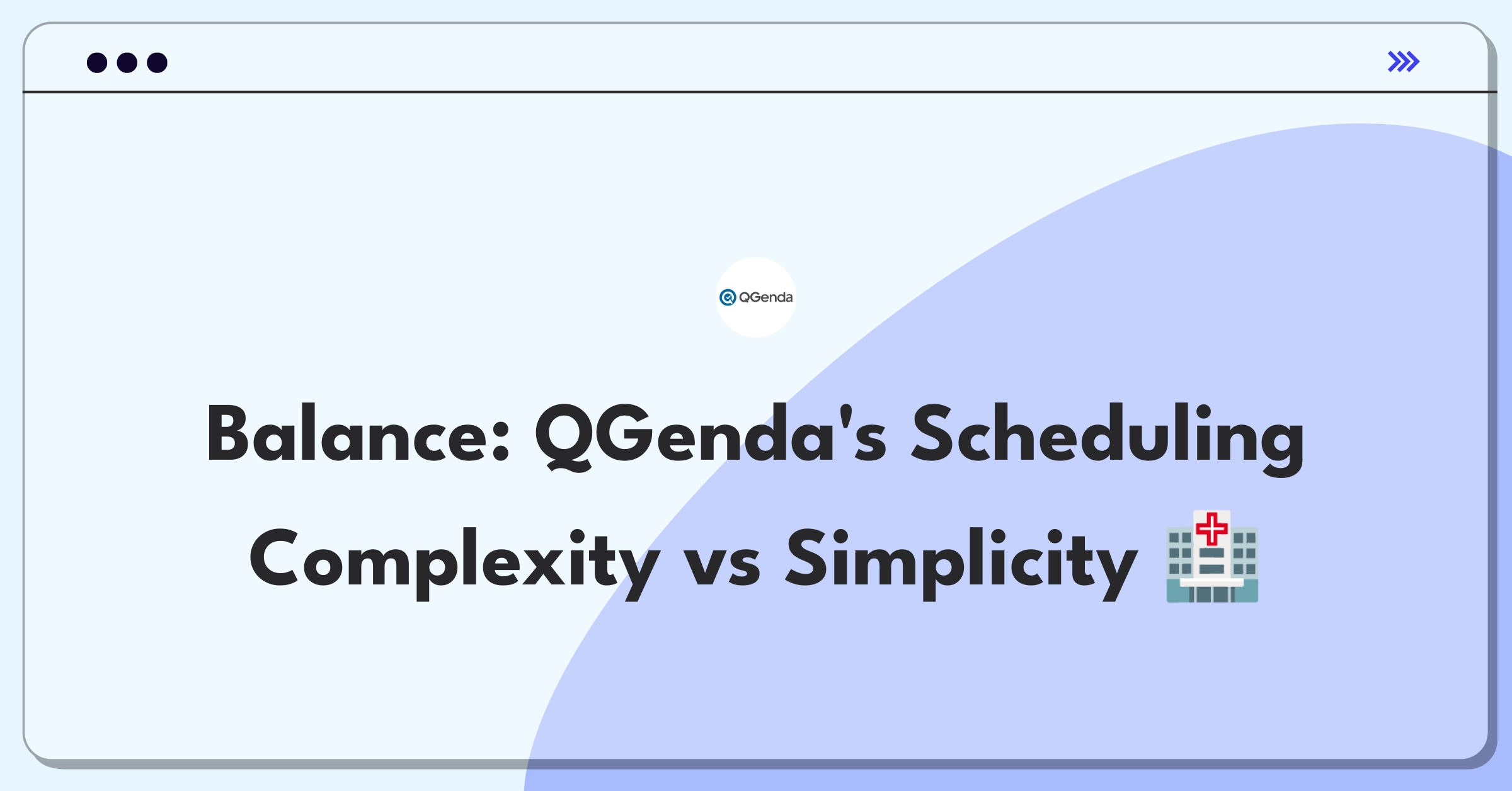 QGenda

Balance: QGenda's Scheduling Complexity vs Simplicity 🏥